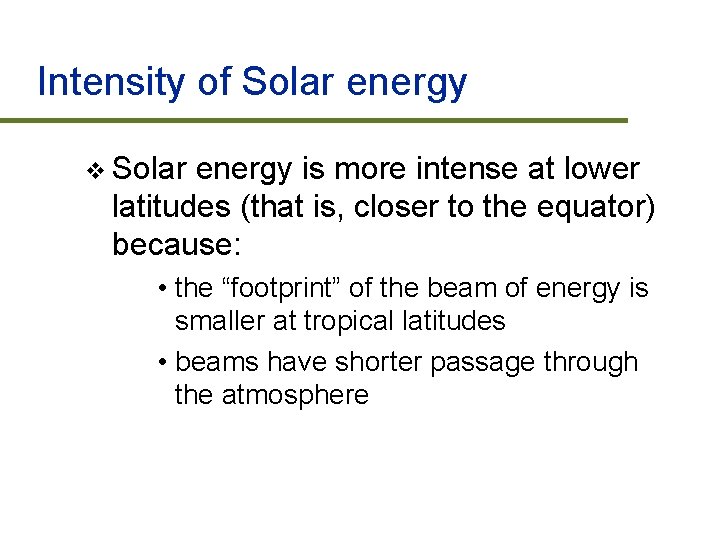 Intensity of Solar energy

❖ Solar energy is more intense at lower latitudes (that is, closer to the equator) because:

• the “footprint” of the beam of energy is smaller at tropical latitudes

• beams have shorter passage through the atmosphere